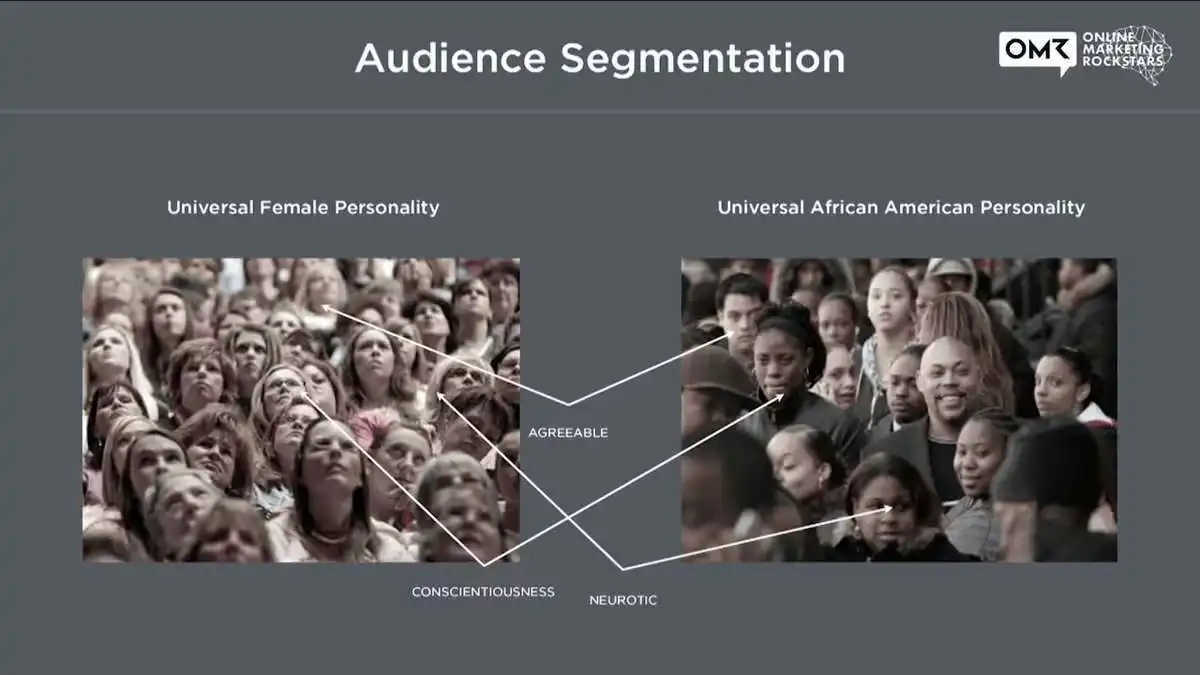 Audience Segmentation

OMR ONLINE MARKETING ROCKSTARS

Universal Female Personality

Universal African American Personality

AGREEABLE

CONSCIENTIOUSNESS

NEUROTIC